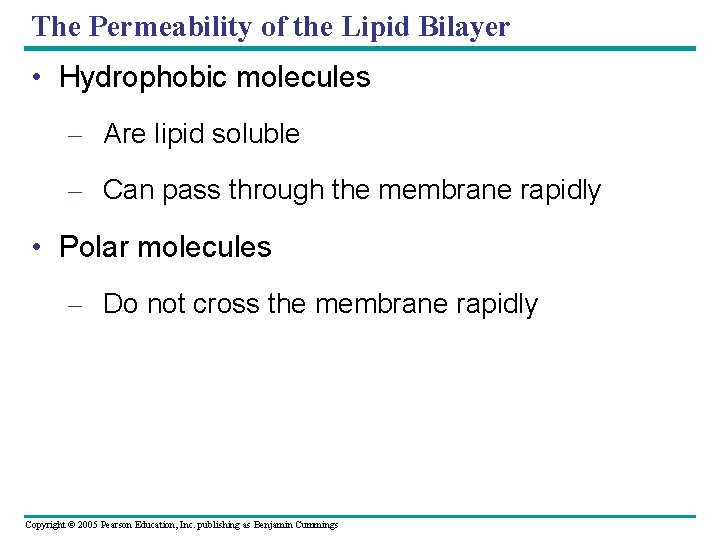 The Permeability of the Lipid Bilayer

• Hydrophobic molecules

– Are lipid soluble

– Can pass through the membrane rapidly

• Polar molecules

– Do not cross the membrane rapidly

Copyright © 2005 Pearson Education, Inc. publishing as Benjamin Cummings